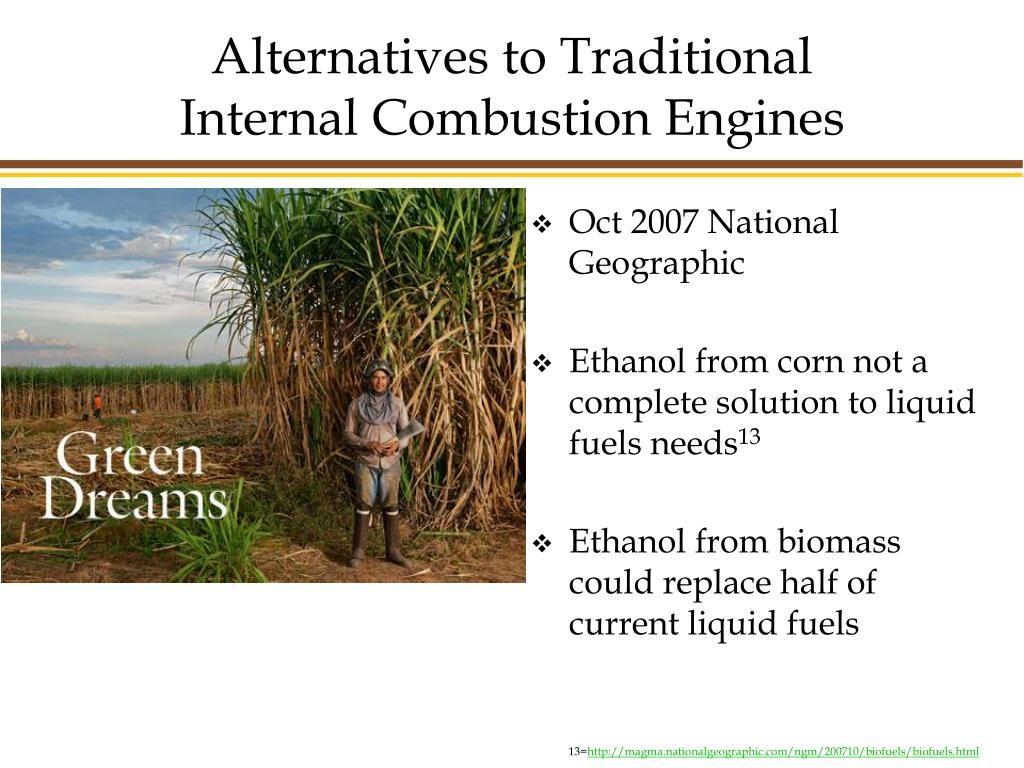 Alternatives to Traditional Internal Combustion Engines

Green Dreams

❖ Oct 2007 National Geographic

❖ Ethanol from corn not a complete solution to liquid fuels needs$^{13}$

❖ Ethanol from biomass could replace half of current liquid fuels

13=http://magma.nationalgeographic.com/ngm/200710/biofuels/biofuels.html